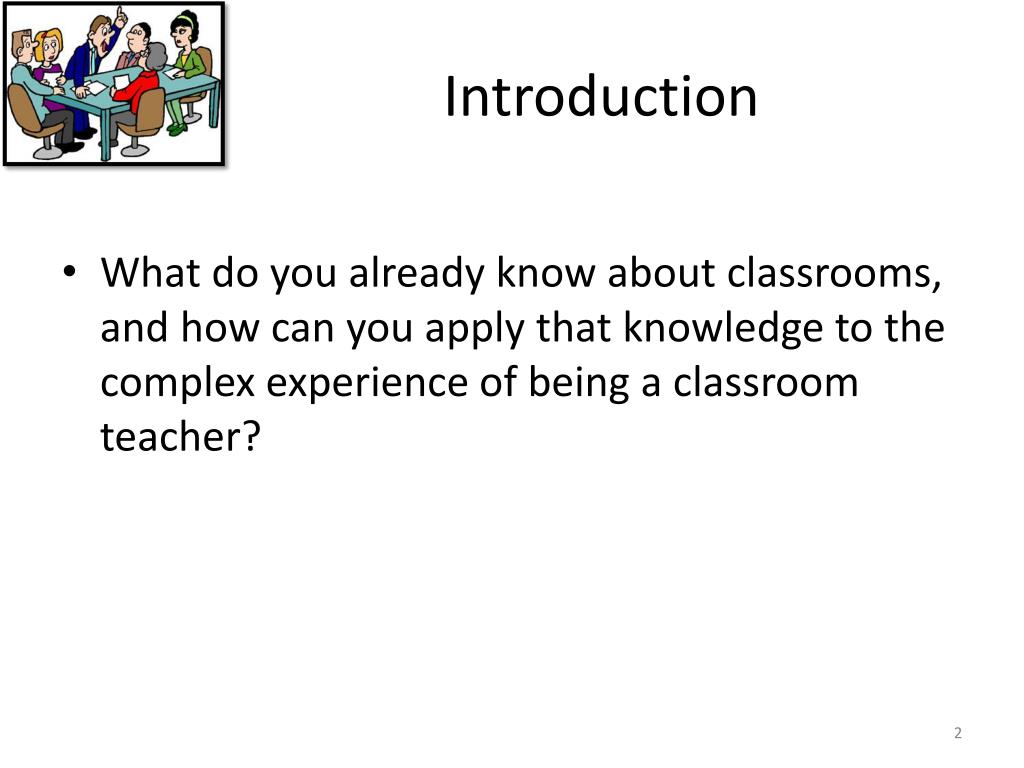 Introduction

• What do you already know about classrooms, and how can you apply that knowledge to the complex experience of being a classroom teacher?

2